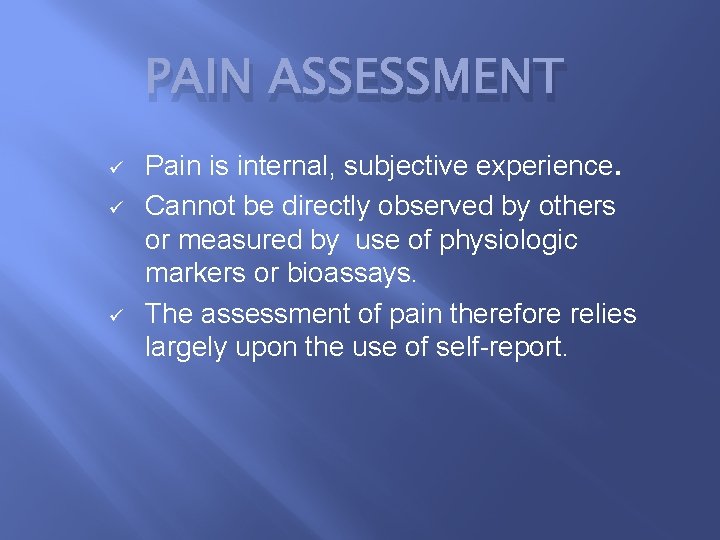 PAIN ASSESSMENT

✓ Pain is internal, subjective experience.
✓ Cannot be directly observed by others or measured by use of physiologic markers or bioassays.
✓ The assessment of pain therefore relies largely upon the use of self-report.